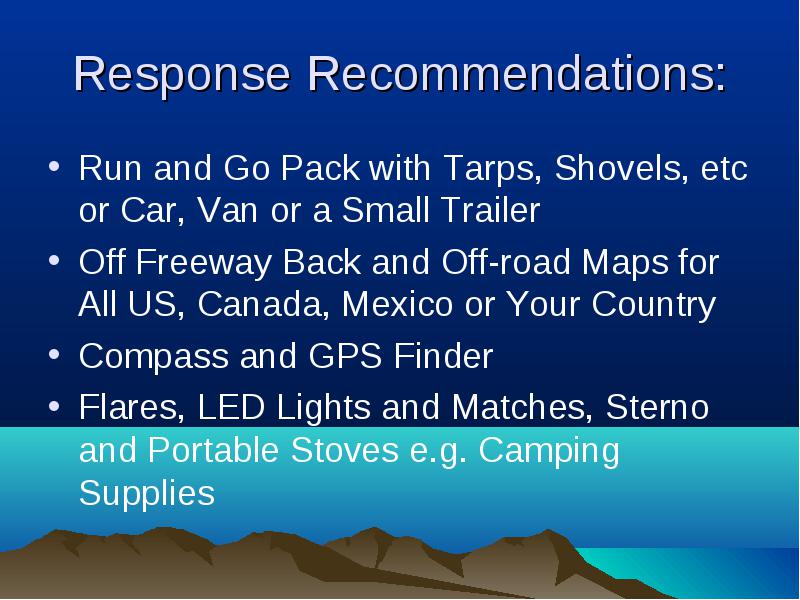 Response Recommendations:

• Run and Go Pack with Tarps, Shovels, etc or Car, Van or a Small Trailer

• Off Freeway Back and Off-road Maps for All US, Canada, Mexico or Your Country

• Compass and GPS Finder

• Flares, LED Lights and Matches, Sterno and Portable Stoves e.g. Camping Supplies